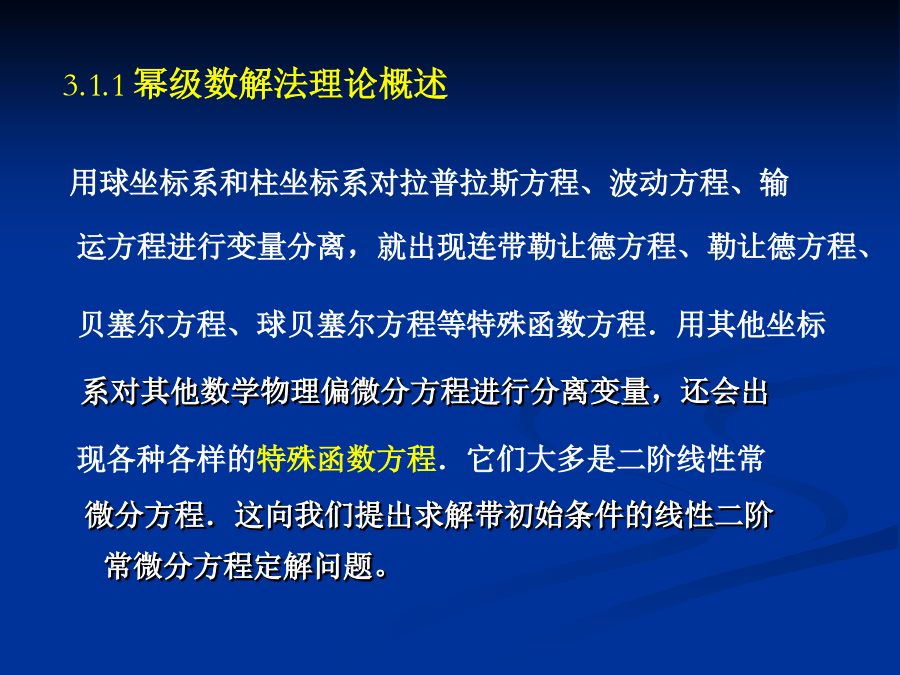 3.1.1 幂级数解法理论概述

用球坐标系和柱坐标系对拉普拉斯方程、波动方程、输运方程进行变量分离，就出现连带勒让德方程、勒让德方程、贝塞尔方程、球贝塞尔方程等特殊函数方程．用其他坐标系对其他数学物理偏微分方程进行分离变量，还会出现各种各样的特殊函数方程．它们大多是二阶线性常微分方程．这向我们提出求解带初始条件的线性二阶常微分方程定解问题。